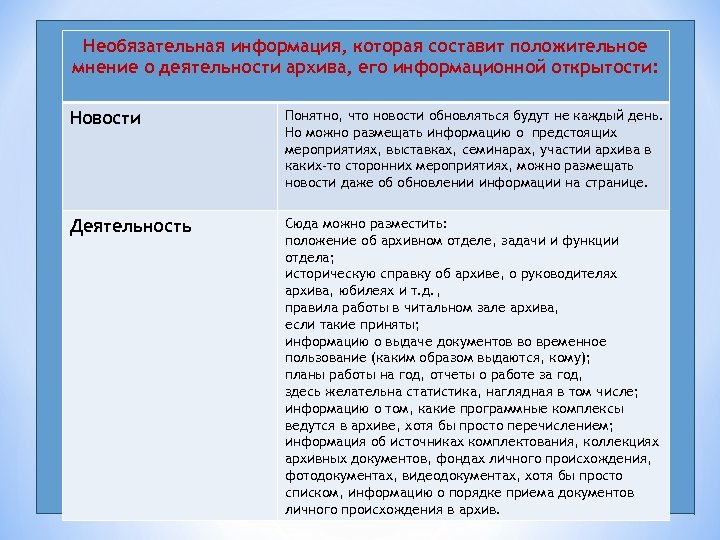 | Необязательная информация, которая составит положительное мнение о деятельности архива, его информационной открытости: | |
|---|---|
| Новости | Понятно, что новости обновляться будут не каждый день. Но можно размещать информацию о предстоящих мероприятиях, выставках, семинарах, участии архива в каких-то сторонних мероприятиях, можно размещать новости даже об обновлении информации на странице. |
| Деятельность | Сюда можно разместить: положение об архивном отделе, задачи и функции отдела; историческую справку об архиве, о руководителях архива, юбилеях и т.д., правила работы в читальном зале архива, если такие приняты; информацию о выдаче документов во временное пользование (каким образом выдаются, кому); планы работы на год, отчеты о работе за год, здесь желательна статистика, наглядная в том числе; информацию о том, какие программные комплексы ведутся в архиве, хотя бы просто перечислением; информация об источниках комплектования, коллекциях архивных документов, фондах личного происхождения, фотодокументах, видеодокументах, хотя бы просто списком, информацию о порядке приема документов личного происхождения в архив. |